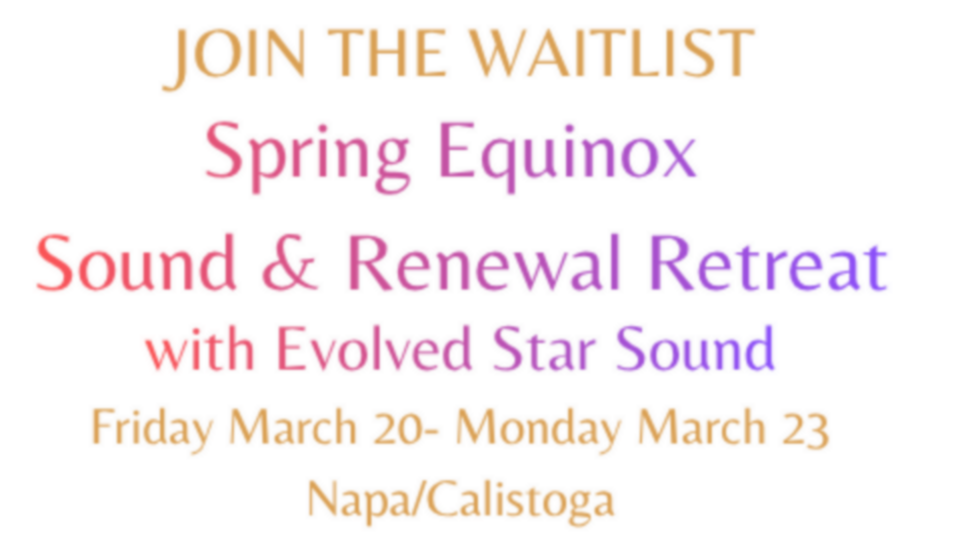 JOIN THE WAITLIST
Spring Equinox
Sound & Renewal Retreat
with Evolved Star Sound
Friday March 20- Monday March 23
Napa/Calistoga